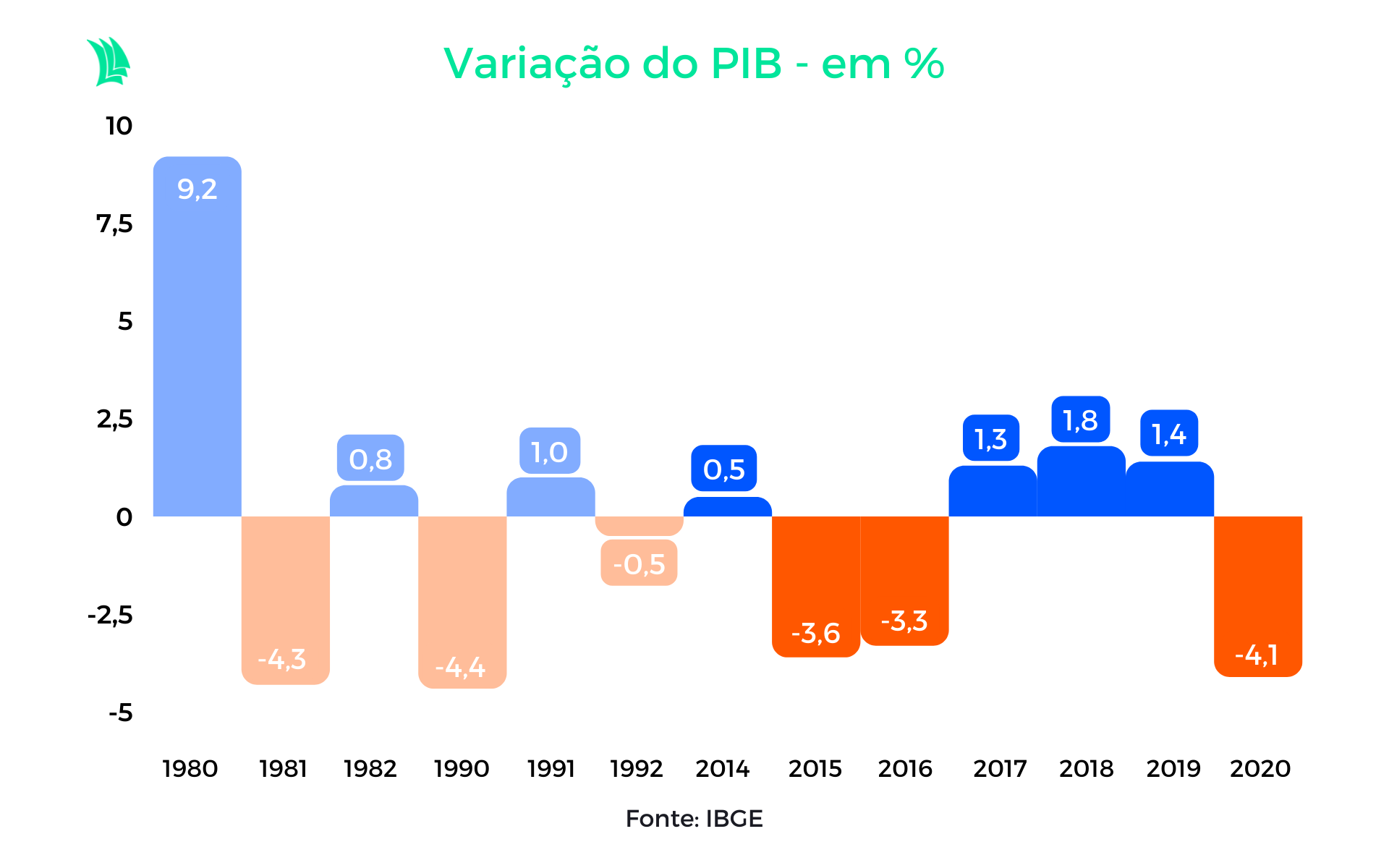 Variação do PIB - em %

10
7,5
5
2,5
0
-2,5
-5

9,2
-4,3
0,8
-4,4
1,0
-0,5
0,5
-3,6
-3,3
1,3
1,8
1,4
-4,1

1980
1981
1982
1990
1991
1992
2014
2015
2016
2017
2018
2019
2020

Fonte: IBGE